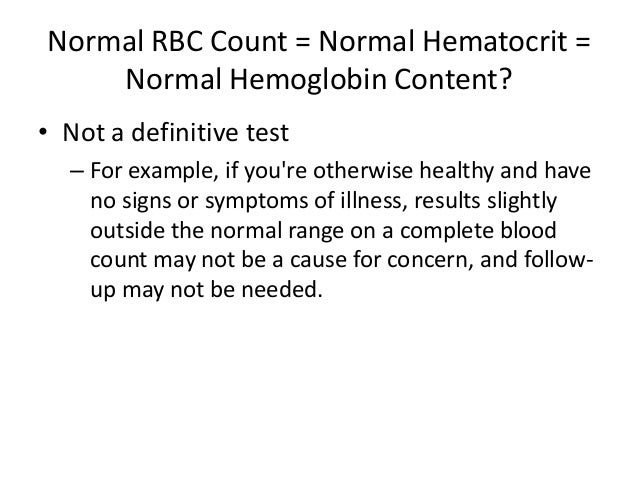 Normal RBC Count = Normal Hematocrit = Normal Hemoglobin Content?

• Not a definitive test

– For example, if you're otherwise healthy and have no signs or symptoms of illness, results slightly outside the normal range on a complete blood count may not be a cause for concern, and follow-up may not be needed.